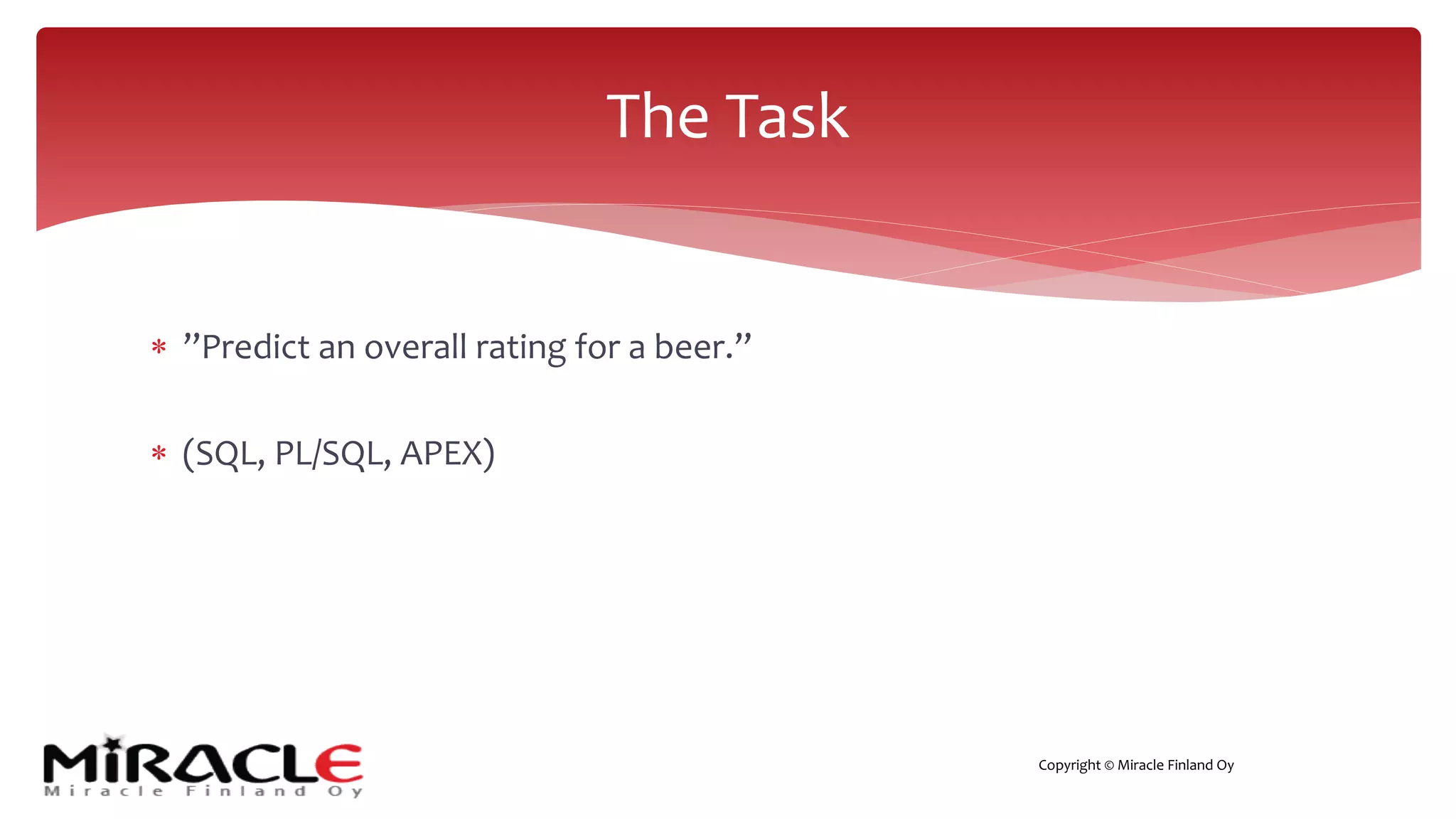 The Task

* ”Predict an overall rating for a beer.”

* (SQL, PL/SQL, APEX)

MIRACLE
Miracle Finland Oy

Copyright © Miracle Finland Oy